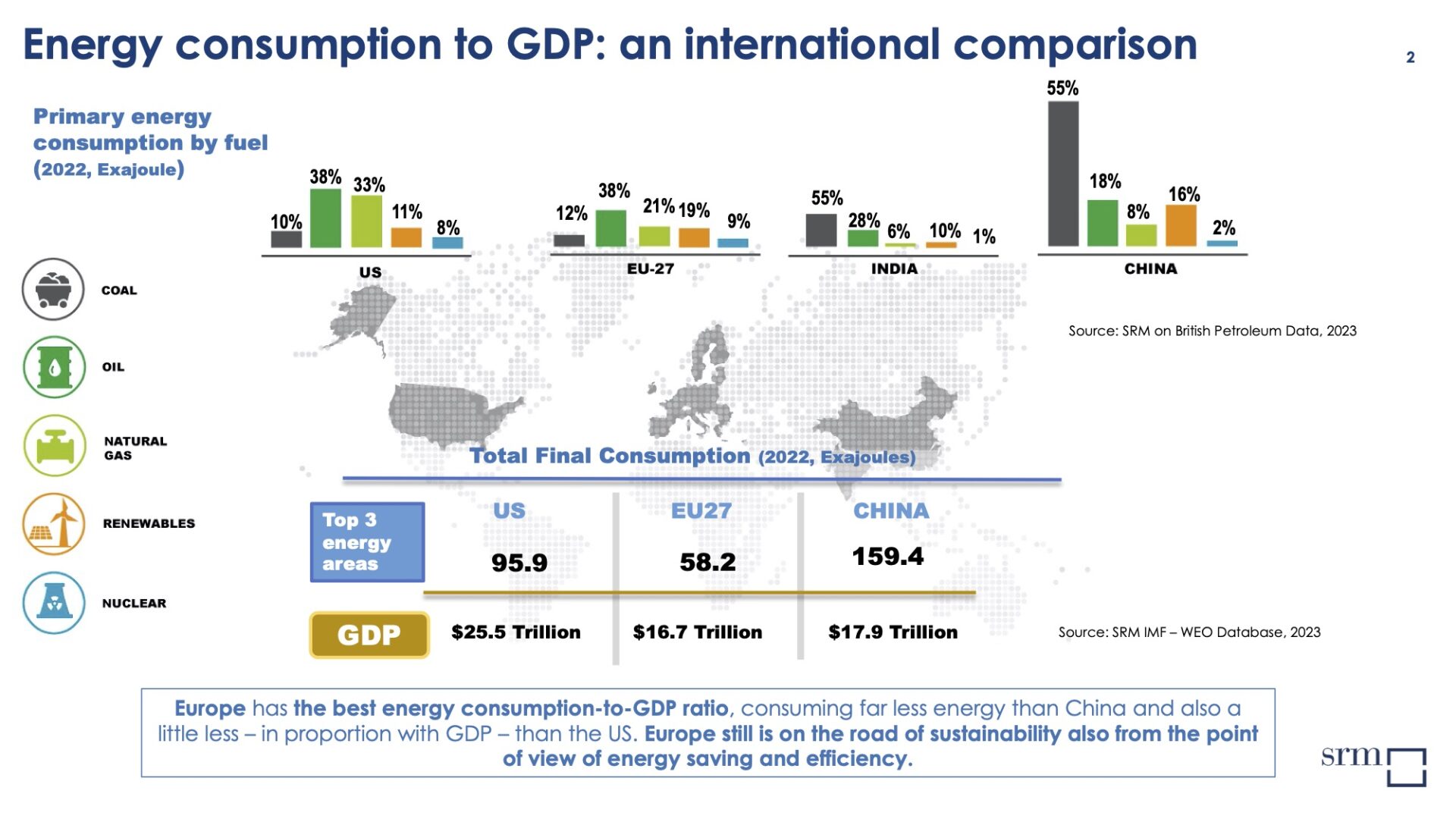 Energy consumption to GDP: an international comparison

2

Primary energy consumption by fuel (2022, Exajoule)

10% 38% 33% 11% 8%
US

12% 38% 21% 19% 9%
EU-27

55% 28% 6% 10% 1%
INDIA

55% 18% 8% 16% 2%
CHINA

COAL

OIL

NATURAL GAS

RENEWABLES

NUCLEAR

Source: SRM on British Petroleum Data, 2023

Total Final Consumption (2022, Exajoules)

| Top 3 energy areas | US | EU27 | CHINA |
|---|---|---|---|
| | 95.9 | 58.2 | 159.4 |
| GDP | $25.5 Trillion | $16.7 Trillion | $17.9 Trillion |

Source: SRM IMF – WEO Database, 2023

Europe has the best energy consumption-to-GDP ratio, consuming far less energy than China and also a little less – in proportion with GDP – than the US. Europe still is on the road of sustainability also from the point of view of energy saving and efficiency.

srm